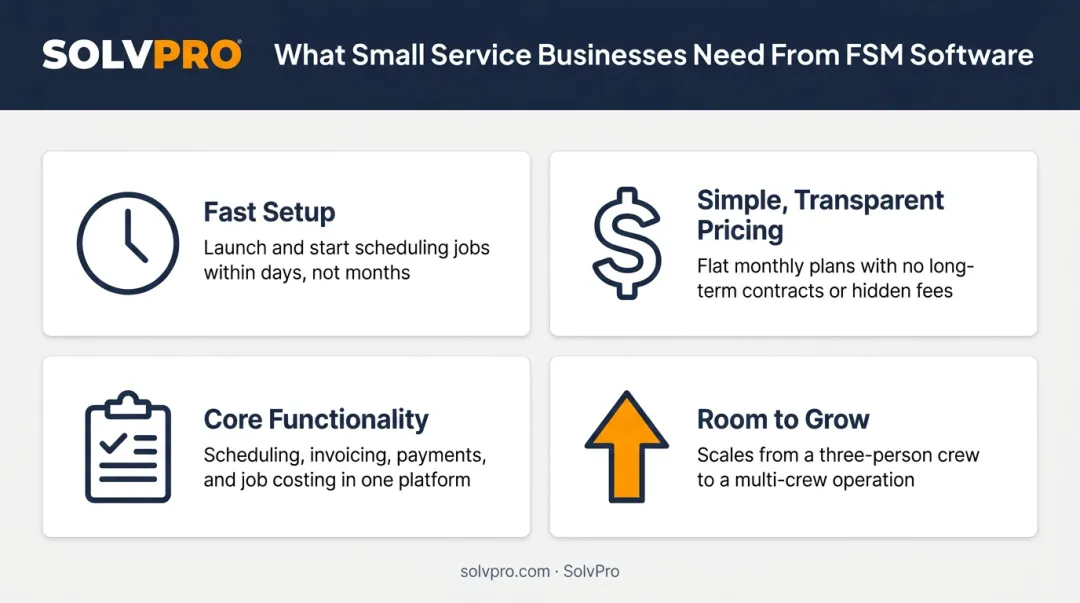 SOLVPRO What Small Service Businesses Need From FSM Software

Fast Setup
Launch and start scheduling jobs within days, not months

Simple, Transparent Pricing
Flat monthly plans with no long-term contracts or hidden fees

Core Functionality
Scheduling, invoicing, payments, and job costing in one platform

Room to Grow
Scales from a three-person crew to a multi-crew operation

solvpro.com · SolvPro